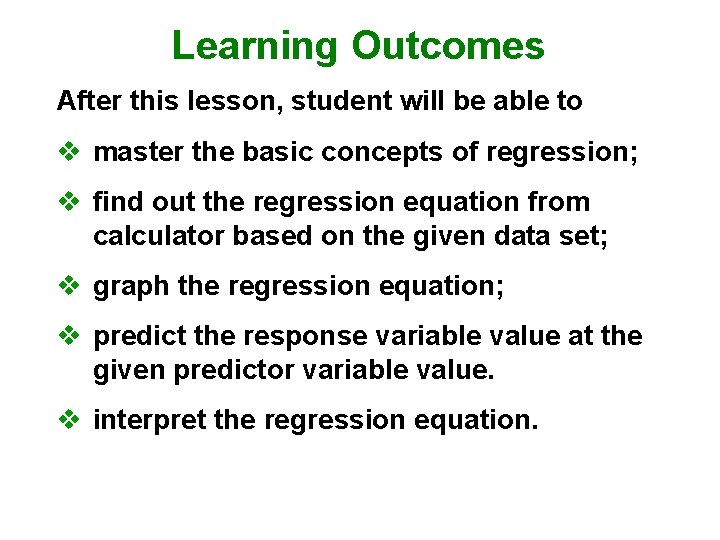 Learning Outcomes

After this lesson, student will be able to

❖ master the basic concepts of regression;

❖ find out the regression equation from calculator based on the given data set;

❖ graph the regression equation;

❖ predict the response variable value at the given predictor variable value.

❖ interpret the regression equation.